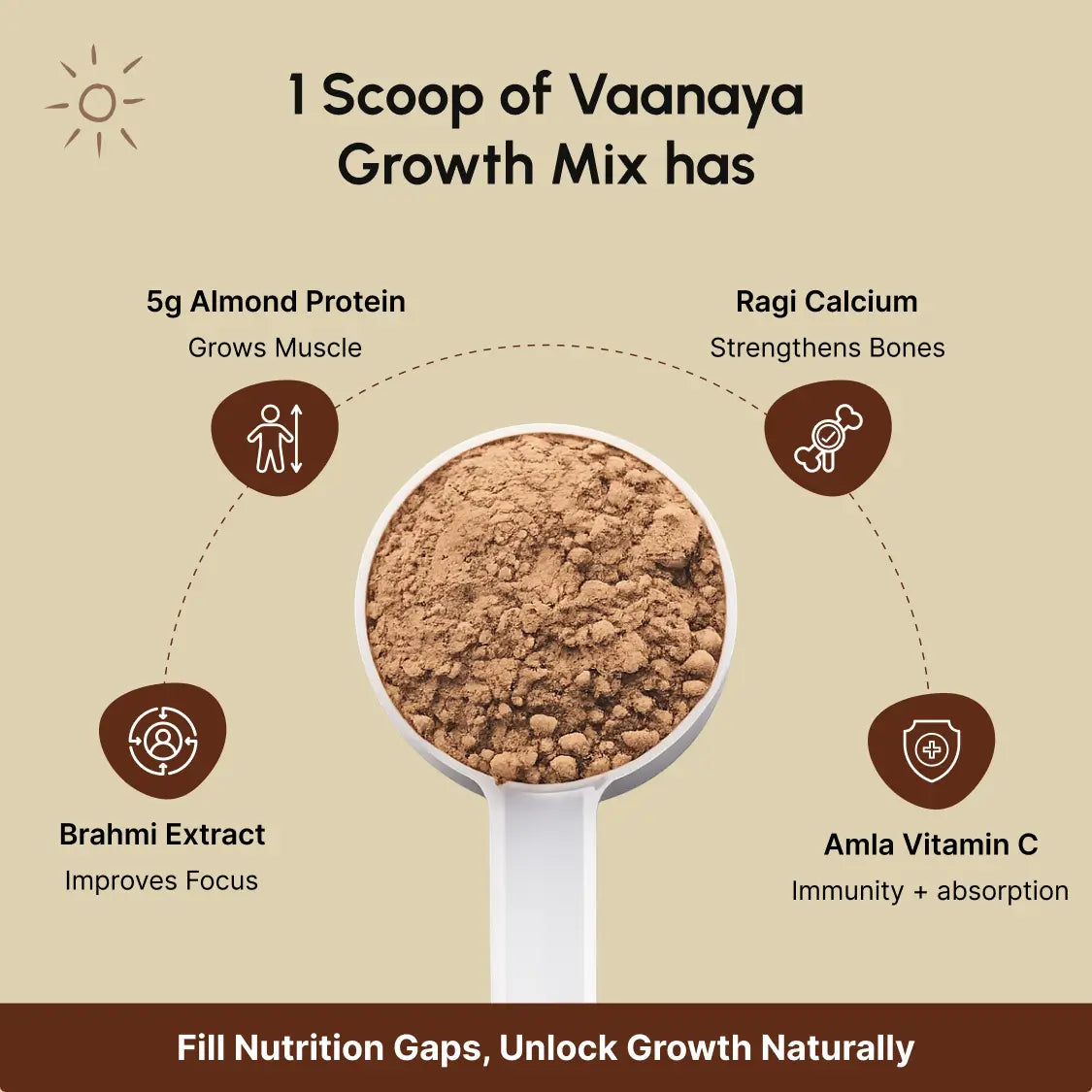 1 Scoop of Vaanaya Growth Mix has

5g Almond Protein
Grows Muscle

Ragi Calcium
Strengthens Bones

Brahmi Extract
Improves Focus

Amla Vitamin C
Immunity + absorption

Fill Nutrition Gaps, Unlock Growth Naturally